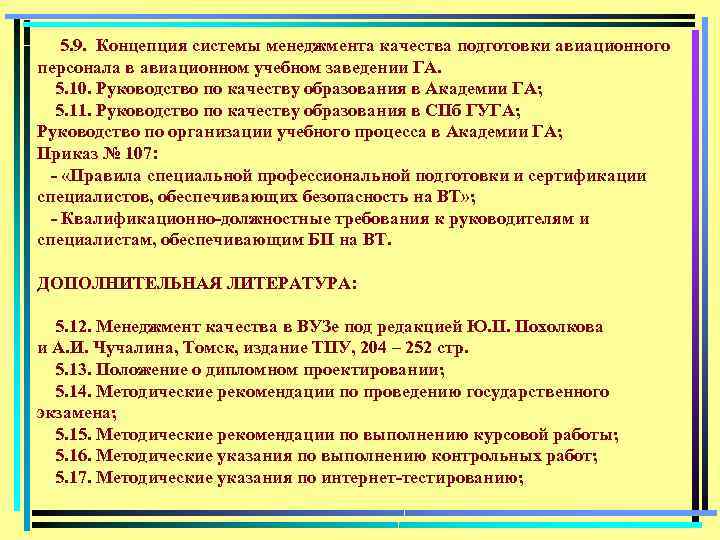 5.9. Концепция системы менеджмента качества подготовки авиационного персонала в авиационном учебном заведении ГА.

5.10. Руководство по качеству образования в Академии ГА;

5.11. Руководство по качеству образования в СПб ГУГА;

Руководство по организации учебного процесса в Академии ГА;

Приказ № 107:

- «Правила специальной профессиональной подготовки и сертификации специалистов, обеспечивающих безопасность на ВТ»;

- Квалификационно-должностные требования к руководителям и специалистам, обеспечивающим БП на ВТ.

ДОПОЛНИТЕЛЬНАЯ ЛИТЕРАТУРА:

5.12. Менеджмент качества в ВУЗе под редакцией Ю.П. Похолкова и А.И. Чучалина, Томск, издание ТПУ, 204 – 252 стр.

5.13. Положение о дипломном проектировании;

5.14. Методические рекомендации по проведению государственного экзамена;

5.15. Методические рекомендации по выполнению курсовой работы;

5.16. Методические указания по выполнению контрольных работ;

5.17. Методические указания по интернет-тестированию;